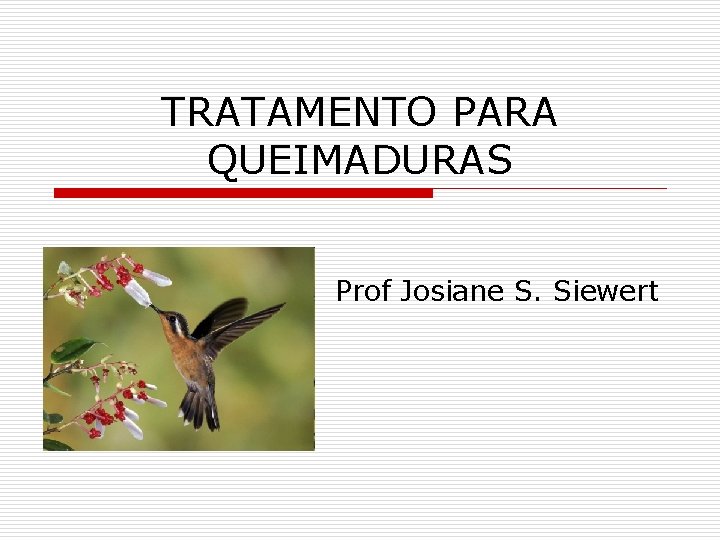 TRATAMENTO PARA QUEIMADURAS

Prof Josiane S. Siewert